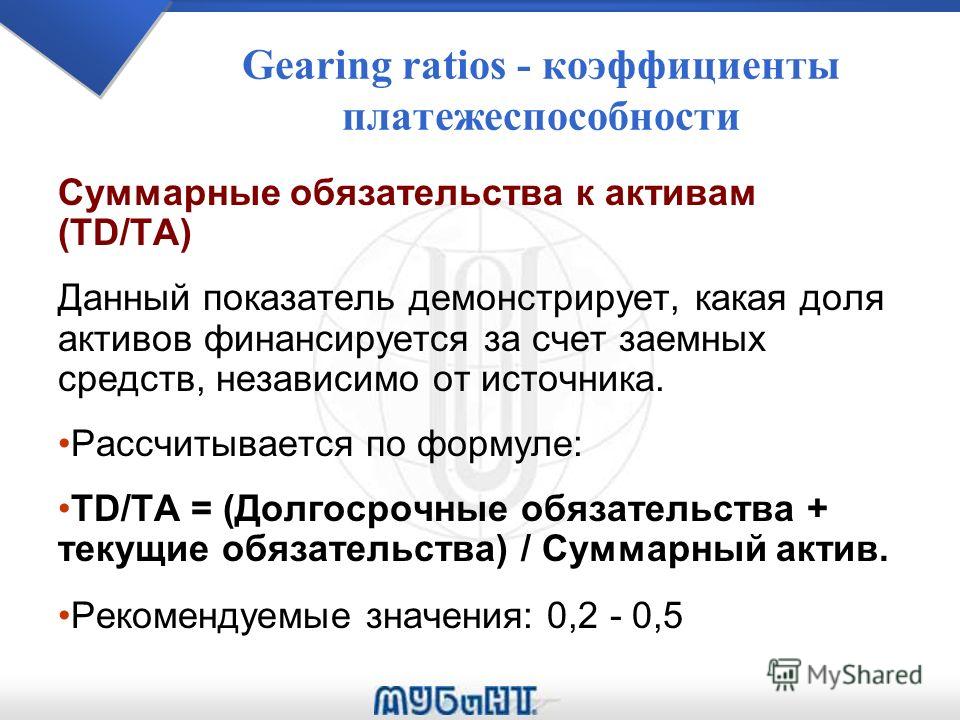 Gearing ratios - коэффициенты платежеспособности

Суммарные обязательства к активам (TD/TA)

Данный показатель демонстрирует, какая доля активов финансируется за счет заемных средств, независимо от источника.

•Рассчитывается по формуле:

•TD/TA = (Долгосрочные обязательства + текущие обязательства) / Суммарный актив.

•Рекомендуемые значения: 0,2 - 0,5

MyShared

МУБиНТ